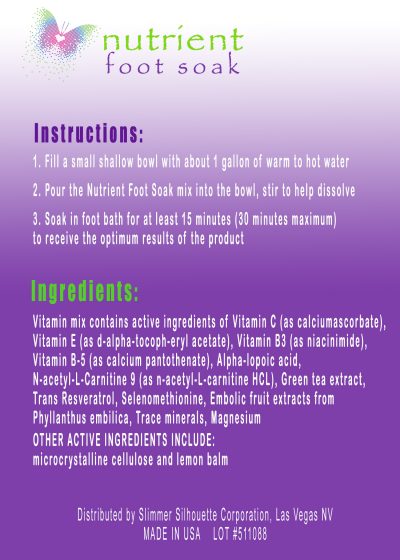 nutrient
foot soak

Instructions:

1. Fill a small shallow bowl with about 1 gallon of warm to hot water

2. Pour the Nutrient Foot Soak mix into the bowl, stir to help dissolve

3. Soak in foot bath for at least 15 minutes (30 minutes maximum) to receive the optimum results of the product

Ingredients:

Vitamin mix contains active ingredients of Vitamin C (as calciumascorbate), Vitamin E (as d-alpha-tocoph-eryl acetate), Vitamin B3 (as niacinimide), Vitamin B-5 (as calcium pantothenate), Alpha-lopoic acid, N-acetyl-L-Carnitine 9 (as n-acetyl-L-carnitine HCL), Green tea extract, Trans Resveratrol, Selenomethionine, Embolic fruit extracts from Phyllanthus embilica, Trace minerals, Magnesium
OTHER ACTIVE INGREDIENTS INCLUDE:
microcrystalline cellulose and lemon balm

Distributed by Slimmer Silhouette Corporation, Las Vegas NV
MADE IN USA LOT #511088